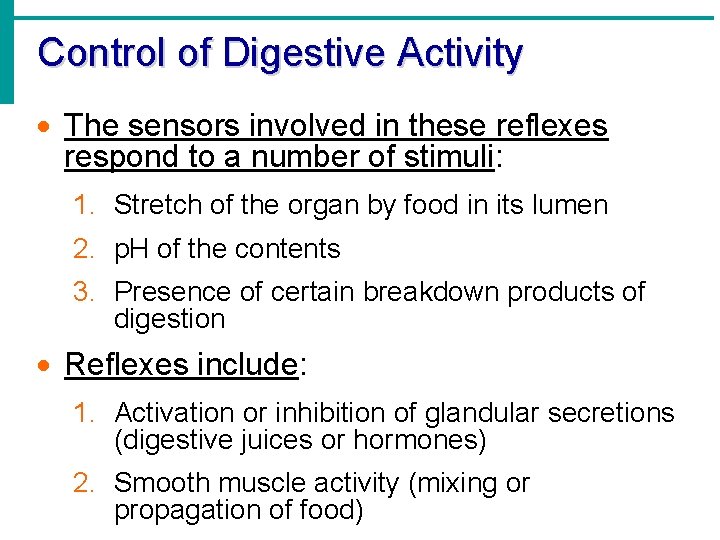 Control of Digestive Activity

• The sensors involved in these reflexes respond to a number of stimuli:

1. Stretch of the organ by food in its lumen
2. pH of the contents
3. Presence of certain breakdown products of digestion

• Reflexes include:

1. Activation or inhibition of glandular secretions (digestive juices or hormones)
2. Smooth muscle activity (mixing or propagation of food)